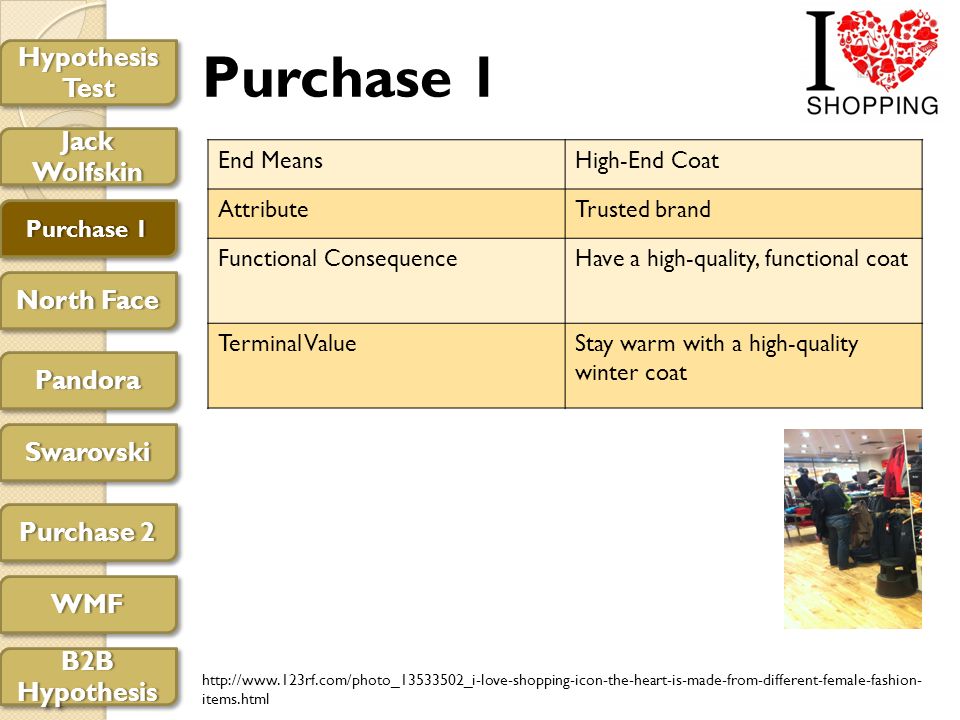 Hypothesis Test

Jack Wolfskin

Purchase 1

North Face

Pandora

Swarovski

Purchase 2

WMF

B2B Hypothesis

Purchase 1

I SHOPPING

| End Means | High-End Coat |
|---|---|
| Attribute | Trusted brand |
| Functional Consequence | Have a high-quality, functional coat |
| Terminal Value | Stay warm with a high-quality winter coat |

http://www.123rf.com/photo_13533502_i-love-shopping-icon-the-heart-is-made-from-different-female-fashion-items.html